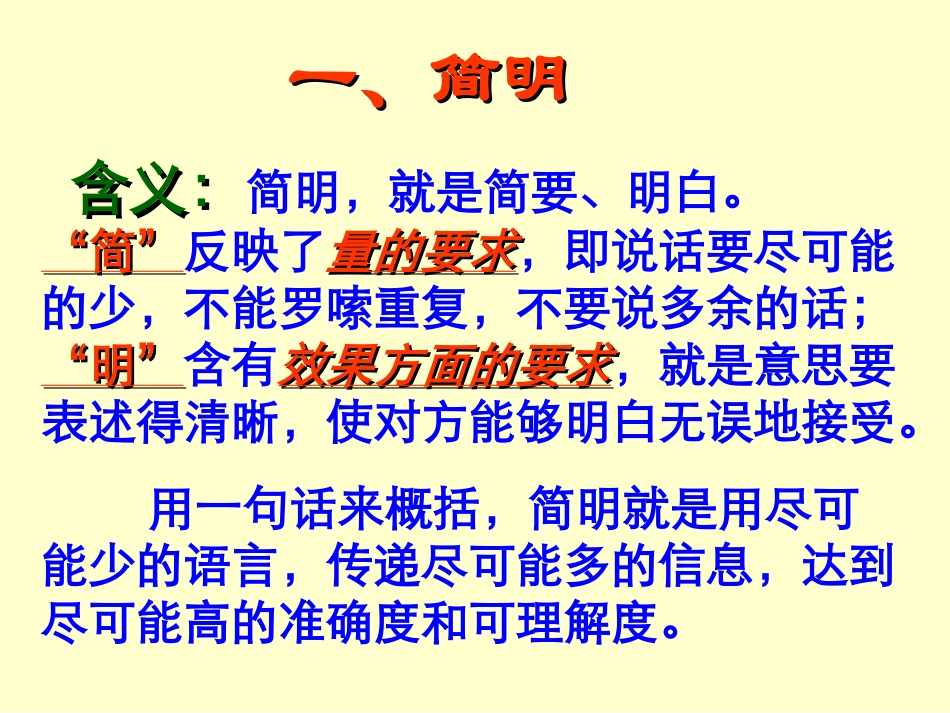 一、简明

含义：简明，就是简要、明白。“简”反映了量的要求，即说话要尽可能的少，不能罗嗦重复，不要说多余的话；“明”含有效果方面的要求，就是意思要表述得清晰，使对方能够明白无误地接受。

用一句话来概括，简明就是用尽可能少的语言，传递尽可能多的信息，达到尽可能高的准确度和可理解度。